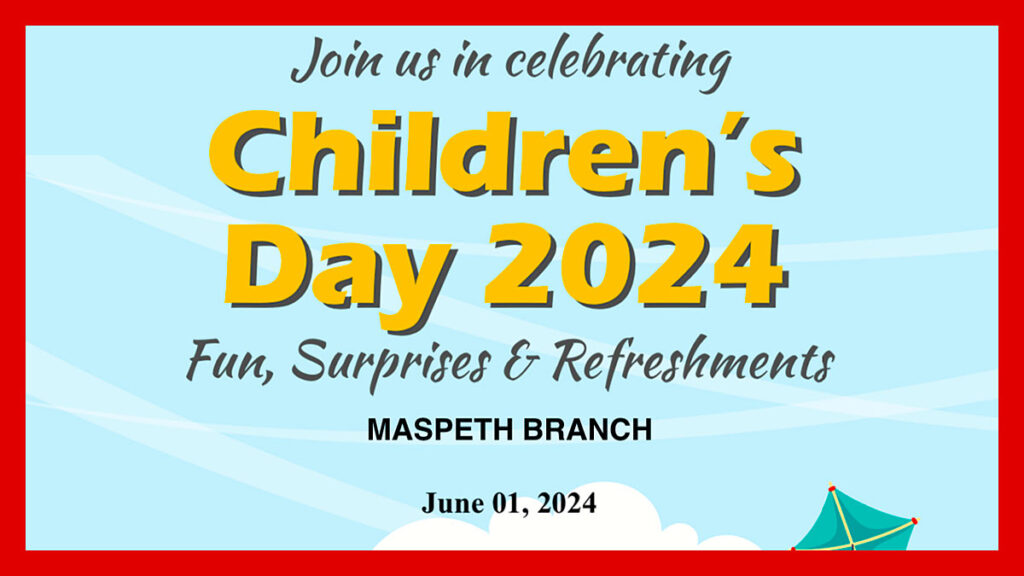 Join us in celebrating

Children's Day 2024

Fun, Surprises & Refreshments

MASPETH BRANCH

June 01, 2024